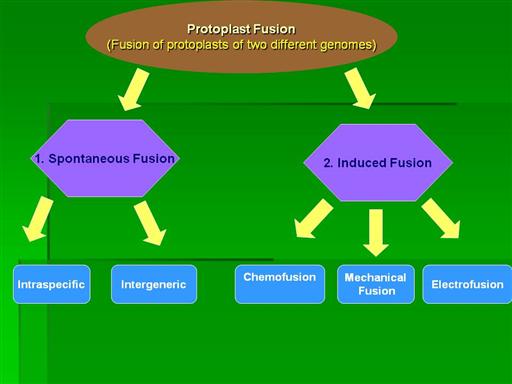 Protoplast Fusion
(Fusion of protoplasts of two different genomes)

1. Spontaneous Fusion

2. Induced Fusion

Intraspecific

Intergeneric

Chemofusion

Mechanical Fusion

Electrofusion